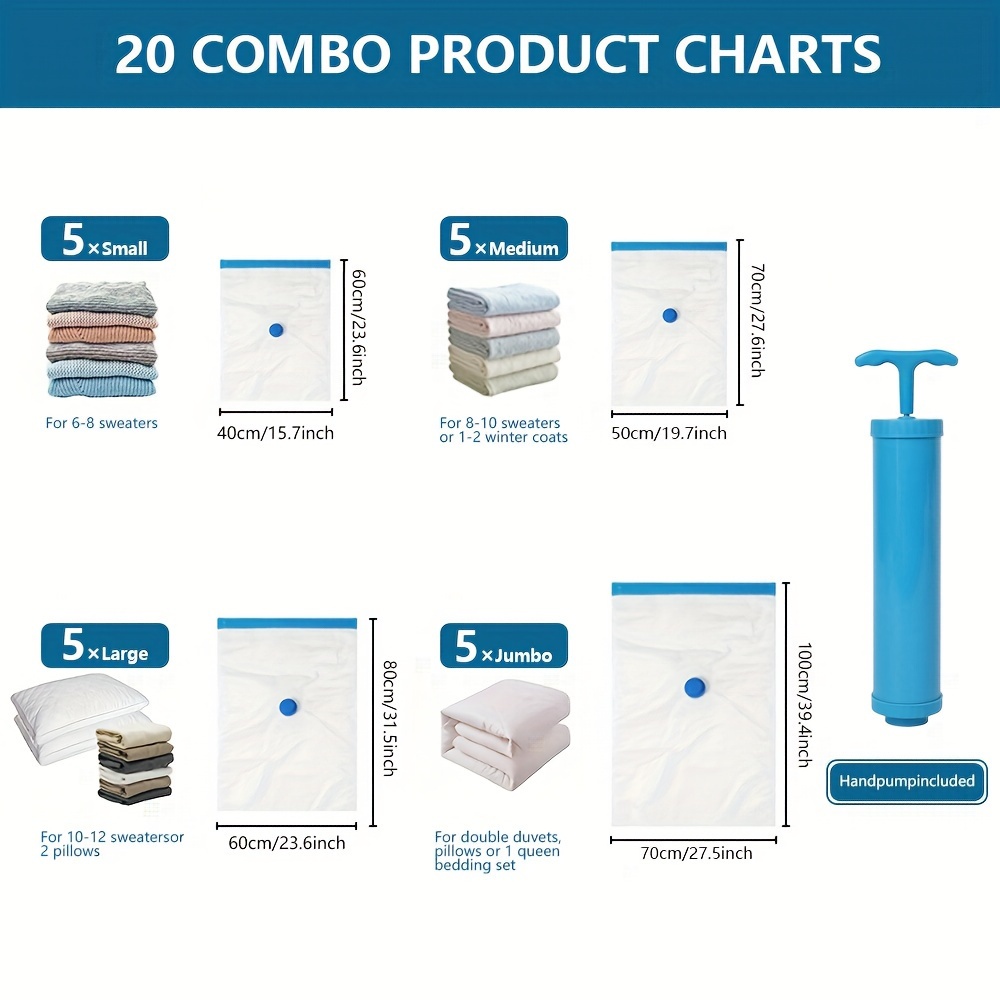 20 COMBO PRODUCT CHARTS

5×Small

For 6-8 sweaters

60cm/23.6inch

40cm/15.7inch

5×Medium

For 8-10 sweaters or 1-2 winter coats

70cm/27.6inch

50cm/19.7inch

5×Large

For 10-12 sweatersor 2 pillows

80cm/31.5inch

60cm/23.6inch

5×Jumbo

For double duvets, pillows or 1 queen bedding set

100cm/39.4inch

70cm/27.5inch

Handpumpincluded